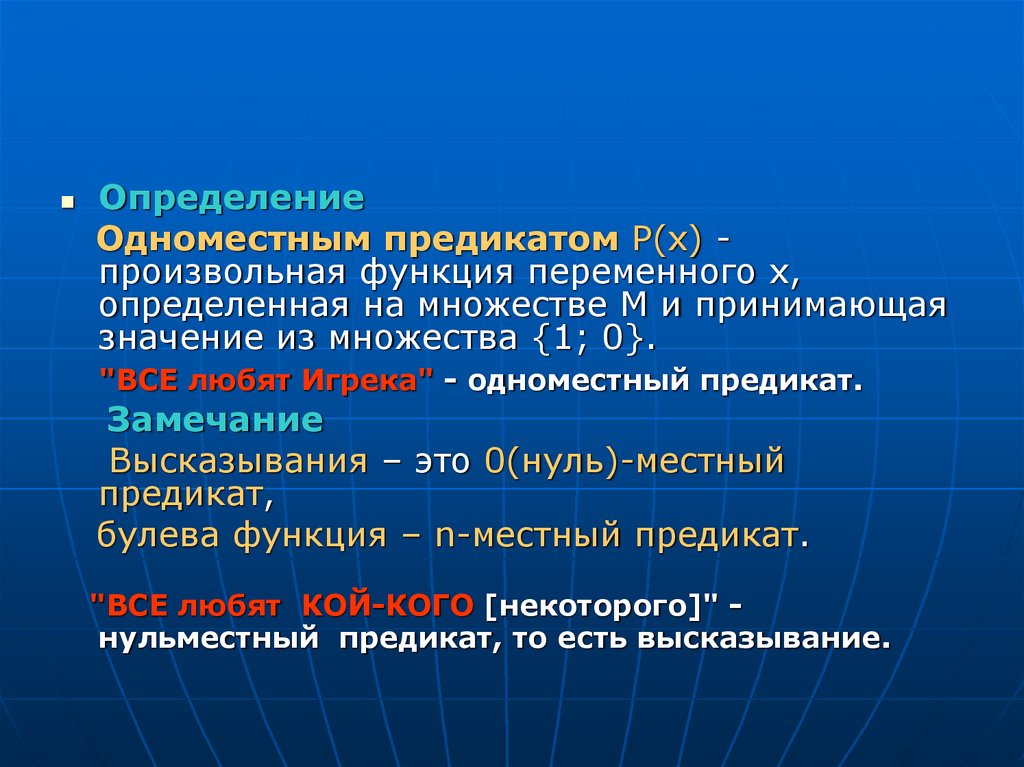 Определение

Одноместным предикатом P(x) - произвольная функция переменного x, определенная на множестве M и принимающая значение из множества {1; 0}.

"ВСЕ любят Игрека" - одноместный предикат.

Замечание

Высказывания – это 0(нуль)-местный предикат,

булева функция – n-местный предикат.

"ВСЕ любят КОЙ-КОГО [некоторого]" - нульместный предикат, то есть высказывание.